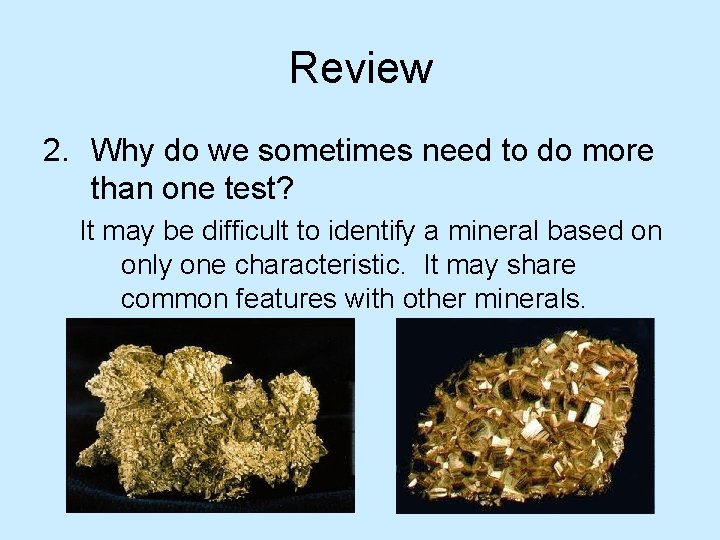 Review

2. Why do we sometimes need to do more than one test?

It may be difficult to identify a mineral based on only one characteristic. It may share common features with other minerals.